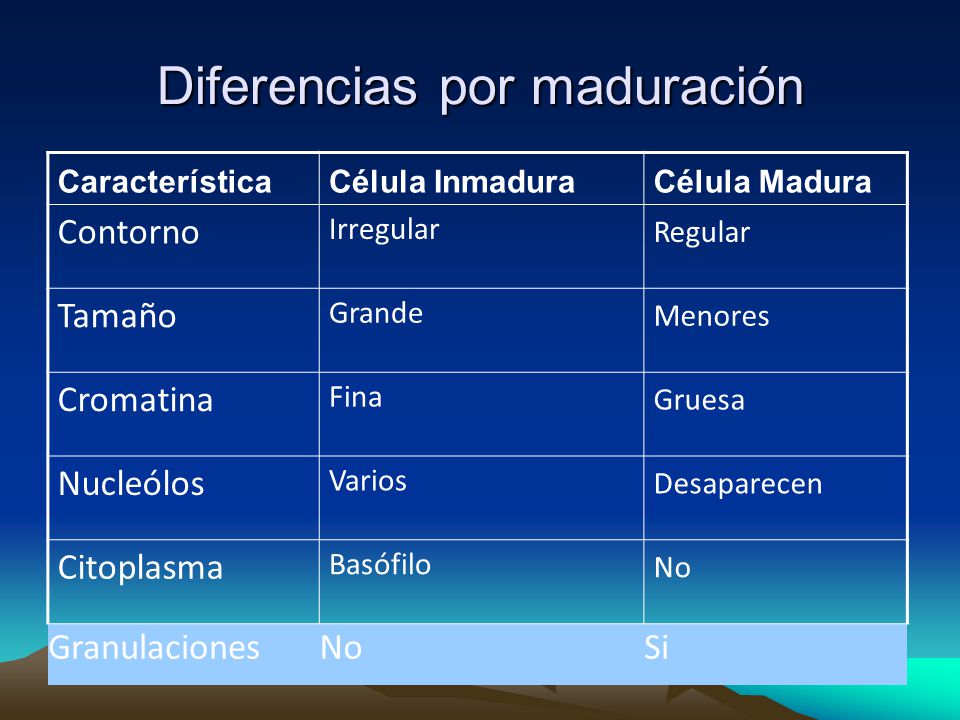 Diferencias por maduración

| Característica | Célula Inmadura | Célula Madura |
|---|---|---|
| Contorno | Irregular | Regular |
| Tamaño | Grande | Menores |
| Cromatina | Fina | Gruesa |
| Nucleólos | Varios | Desaparecen |
| Citoplasma | Basófilo | No |
| Granulaciones | No | Si |